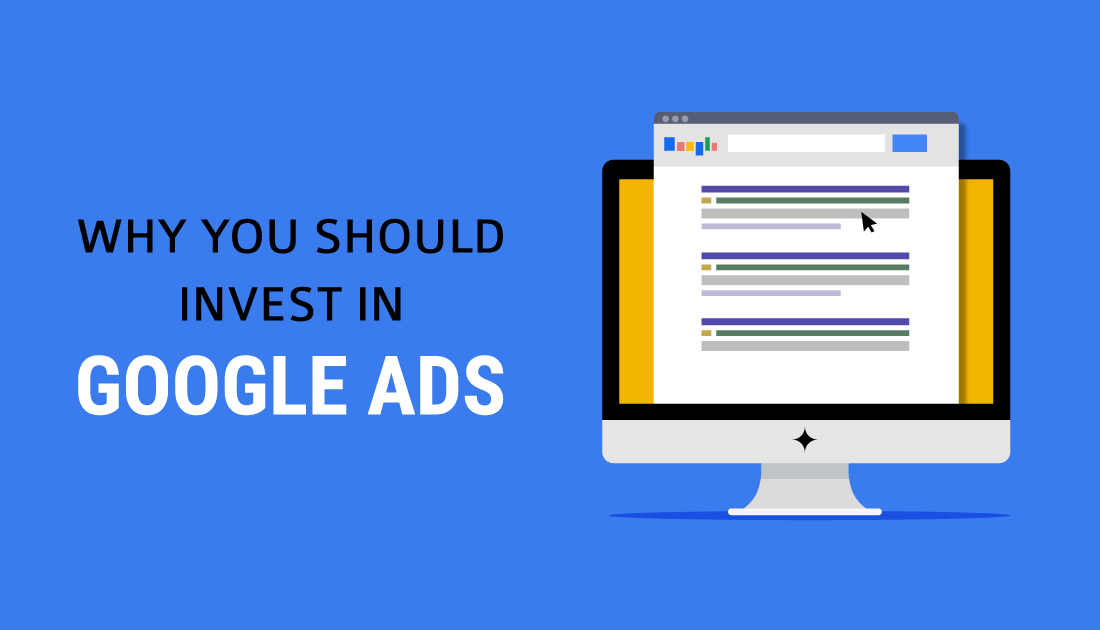 WHY YOU SHOULD INVEST IN GOOGLE ADS